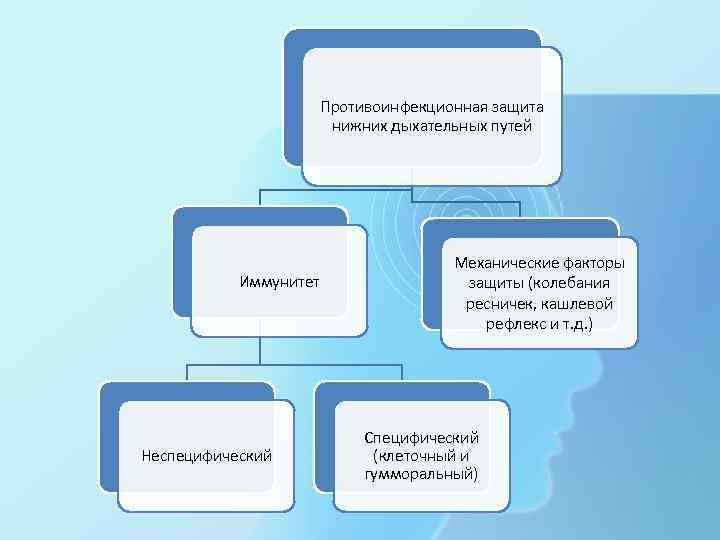 Противоинфекционная защита нижних дыхательных путей

Иммунитет

Механические факторы защиты (колебания ресничек, кашлевой рефлекс и т.д.)

Неспецифический

Специфический (клеточный и гумморальный)